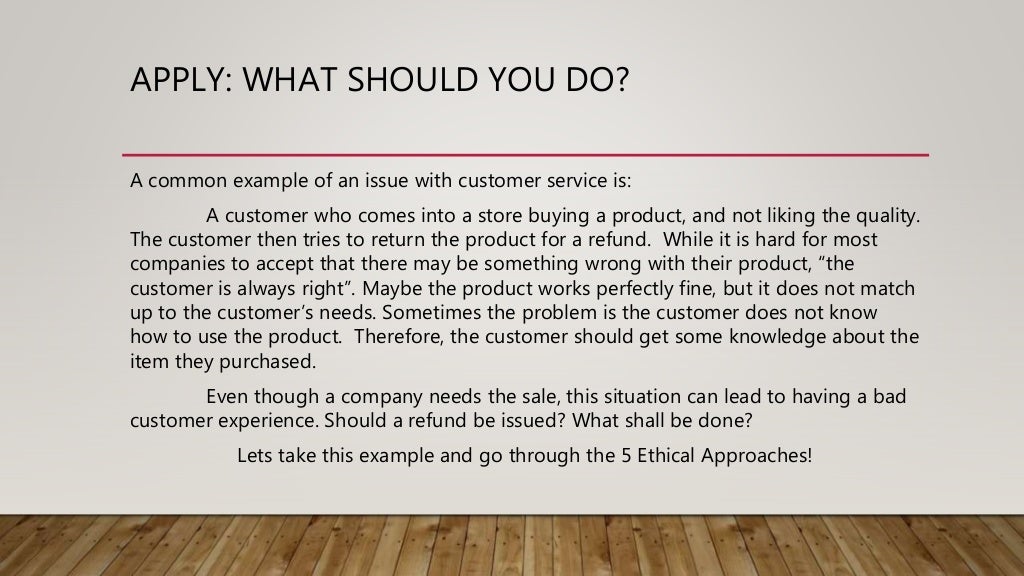 APPLY: WHAT SHOULD YOU DO?

A common example of an issue with customer service is:

A customer who comes into a store buying a product, and not liking the quality. The customer then tries to return the product for a refund. While it is hard for most companies to accept that there may be something wrong with their product, “the customer is always right”. Maybe the product works perfectly fine, but it does not match up to the customer’s needs. Sometimes the problem is the customer does not know how to use the product. Therefore, the customer should get some knowledge about the item they purchased.

Even though a company needs the sale, this situation can lead to having a bad customer experience. Should a refund be issued? What shall be done?

Lets take this example and go through the 5 Ethical Approaches!